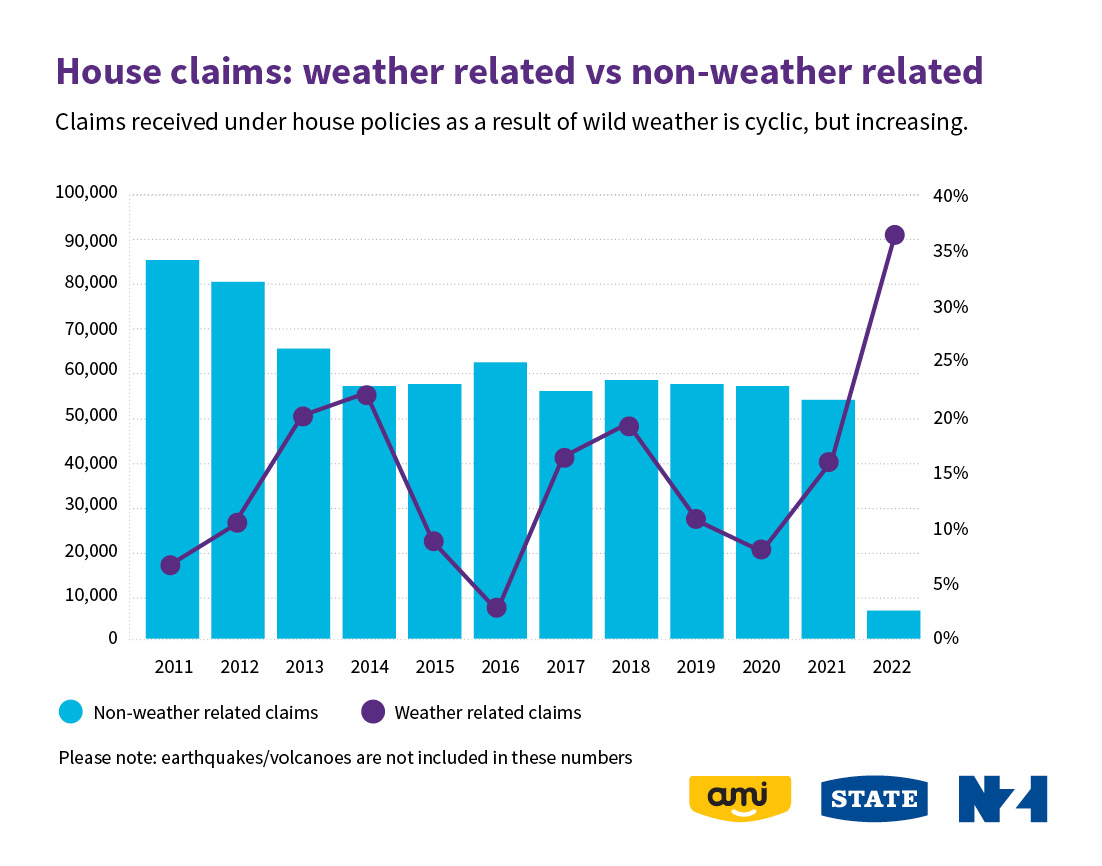 House claims: weather related vs non-weather related

Claims received under house policies as a result of wild weather is cyclic, but increasing.

100,000
90,000
80,000
70,000
60,000
50,000
40,000
30,000
20,000
10,000
0

40%
35%
30%
25%
20%
15%
10%
5%
0%

2011 2012 2013 2014 2015 2016 2017 2018 2019 2020 2021 2022

Non-weather related claims
Weather related claims

Please note: earthquakes/volcanoes are not included in these numbers

ami
STATE
NZI